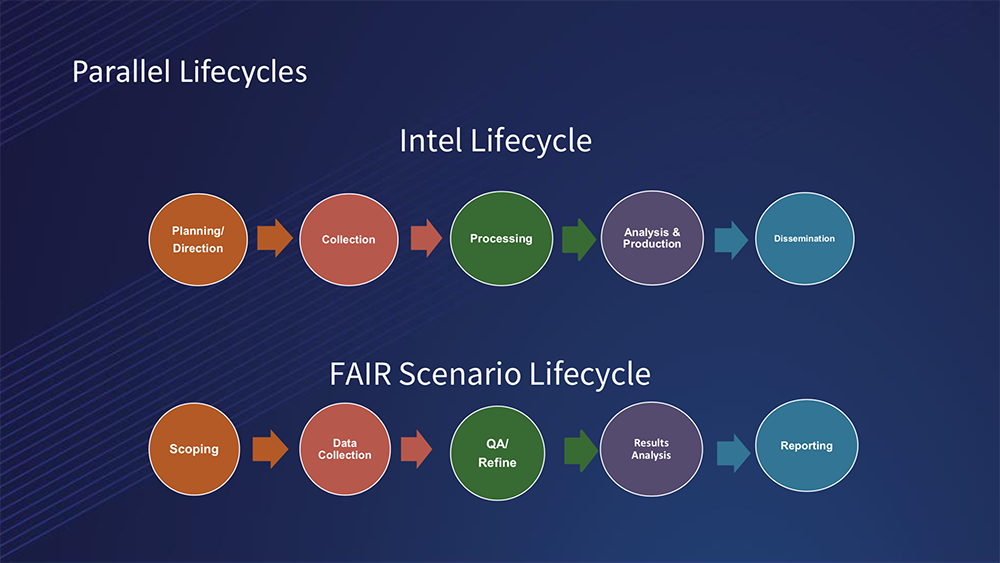 Parallel Lifecycles

Intel Lifecycle

Planning/ Direction

Collection

Processing

Analysis & Production

Dissemination

FAIR Scenario Lifecycle

Scoping

Data Collection

QA/ Refine

Results Analysis

Reporting